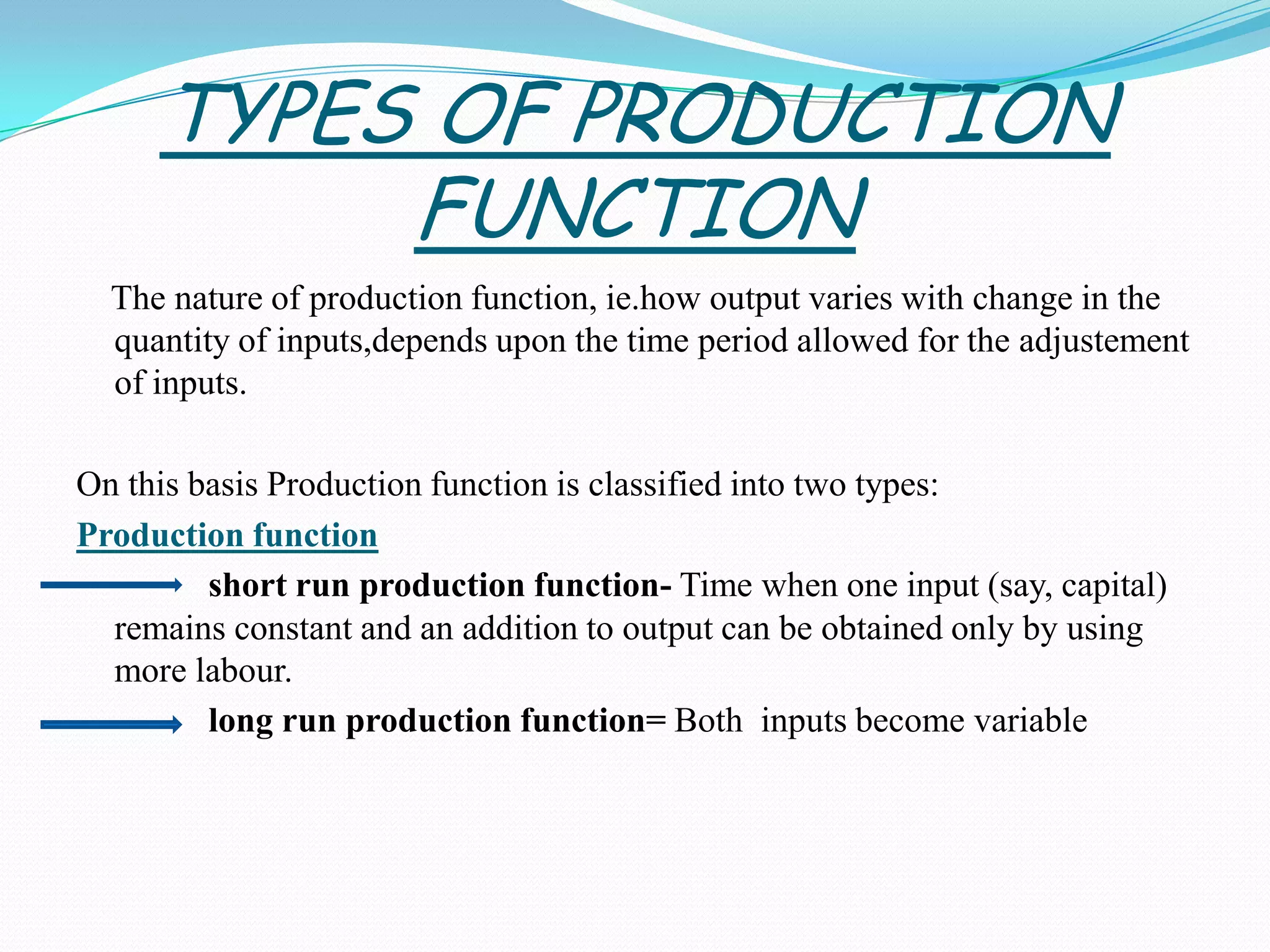 TYPES OF PRODUCTION FUNCTION

The nature of production function, ie.how output varies with change in the quantity of inputs,depends upon the time period allowed for the adjustement of inputs.

On this basis Production function is classified into two types:

Production function

short run production function- Time when one input (say, capital) remains constant and an addition to output can be obtained only by using more labour.

long run production function= Both inputs become variable